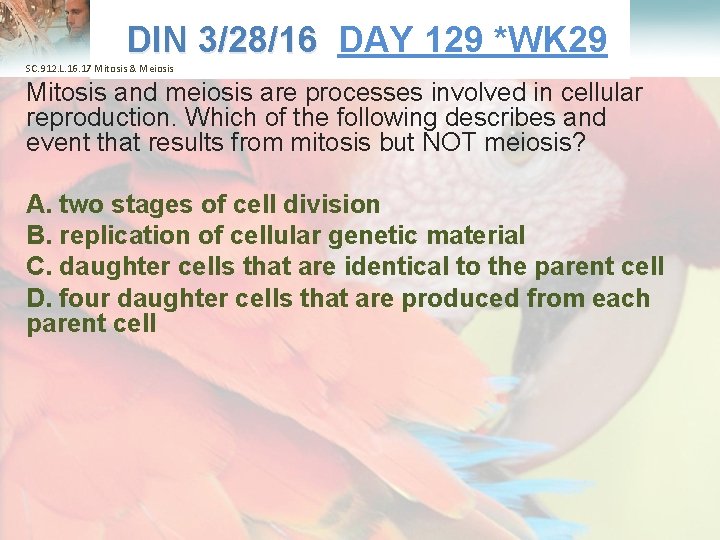 DIN 3/28/16 DAY 129 *WK29

SC.912.L.16.17 Mitosis & Meiosis

Mitosis and meiosis are processes involved in cellular reproduction. Which of the following describes and event that results from mitosis but NOT meiosis?

A. two stages of cell division
B. replication of cellular genetic material
C. daughter cells that are identical to the parent cell
D. four daughter cells that are produced from each parent cell